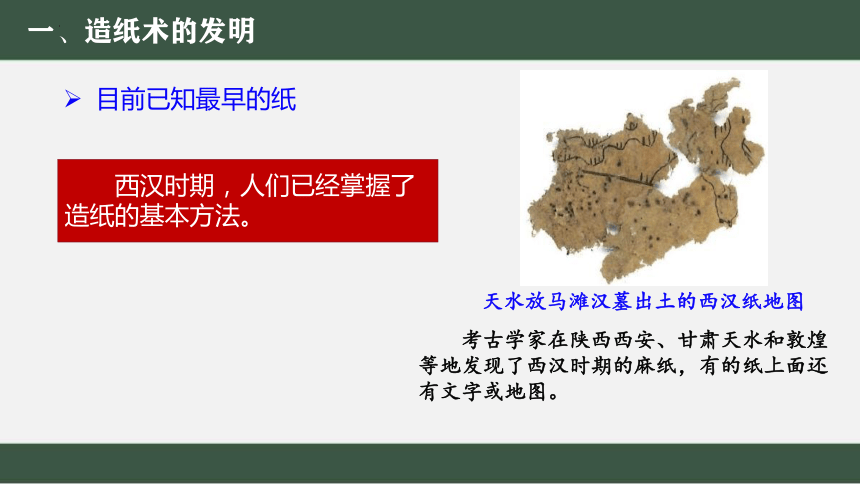 一、造纸术的发明

➢ 目前已知最早的纸

西汉时期，人们已经掌握了造纸的基本方法。

天水放马滩汉墓出土的西汉纸地图

考古学家在陕西西安、甘肃天水和敦煌等地发现了西汉时期的麻纸，有的纸上面还有文字或地图。